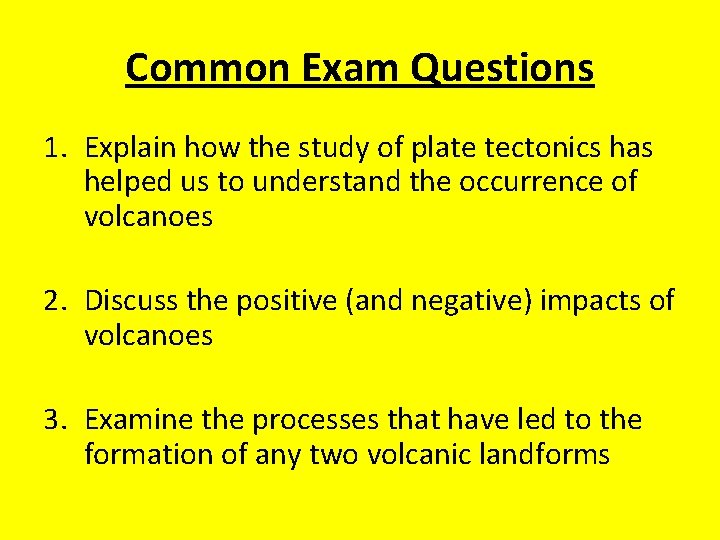 Common Exam Questions

1. Explain how the study of plate tectonics has helped us to understand the occurrence of volcanoes

2. Discuss the positive (and negative) impacts of volcanoes

3. Examine the processes that have led to the formation of any two volcanic landforms